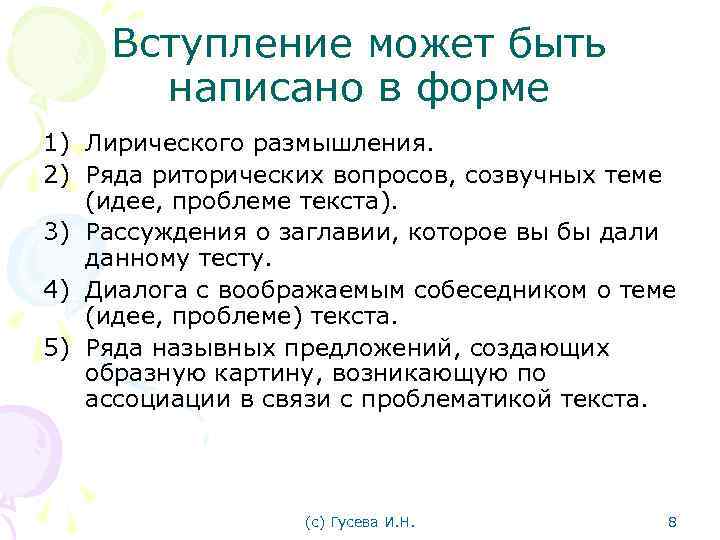 Вступление может быть написано в форме

1) Лирического размышления.
2) Ряда риторических вопросов, созвучных теме (идее, проблеме текста).
3) Рассуждения о заглавии, которое вы бы дали данному тесту.
4) Диалога с воображаемым собеседником о теме (идее, проблеме) текста.
5) Ряда назывных предложений, создающих образную картину, возникающую по ассоциации в связи с проблематикой текста.

(с) Гусева И.Н.

8